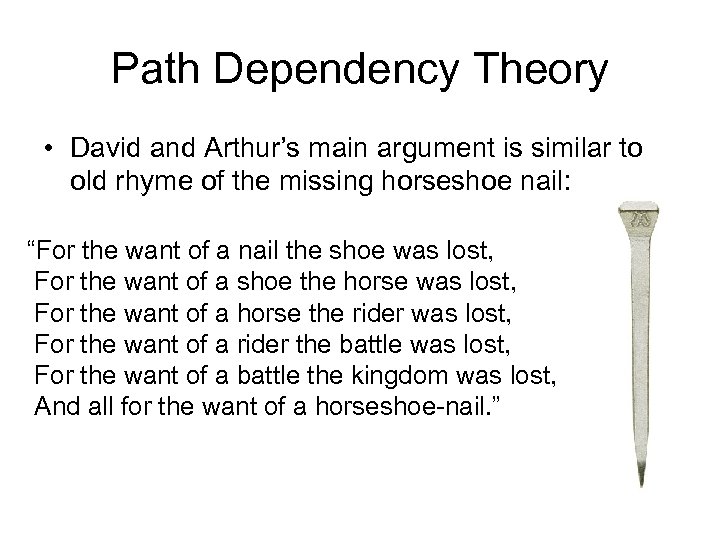 Path Dependency Theory

• David and Arthur's main argument is similar to old rhyme of the missing horseshoe nail:

"For the want of a nail the shoe was lost,
For the want of a shoe the horse was lost,
For the want of a horse the rider was lost,
For the want of a rider the battle was lost,
For the want of a battle the kingdom was lost,
And all for the want of a horseshoe-nail."